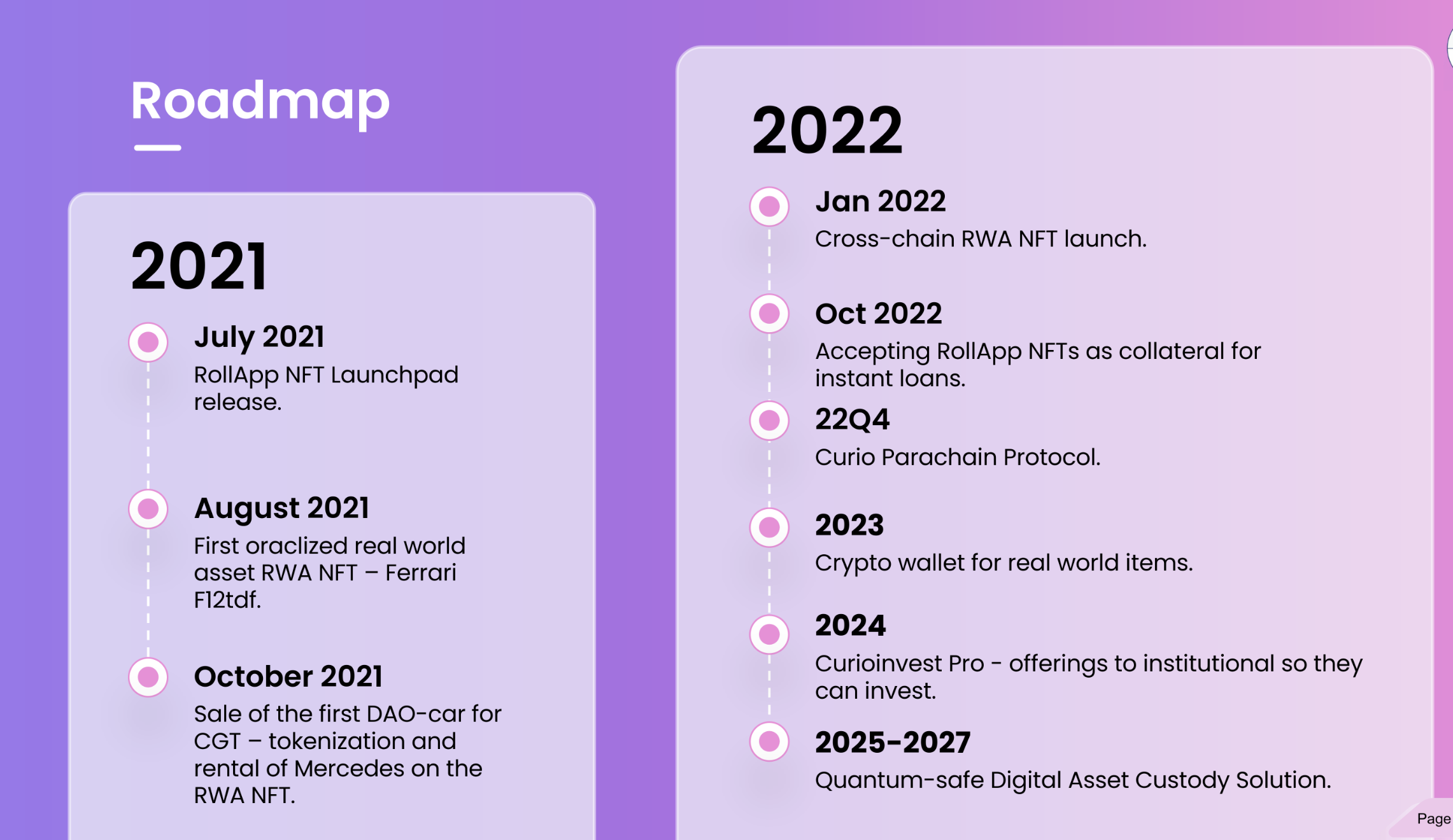 Roadmap

2021

July 2021
RollApp NFT Launchpad release.

August 2021
First oraclized real world asset RWA NFT – Ferrari F12tdf.

October 2021
Sale of the first DAO-car for CGT – tokenization and rental of Mercedes on the RWA NFT.

2022

Jan 2022
Cross-chain RWA NFT launch.

Oct 2022
Accepting RollApp NFTs as collateral for instant loans.

22Q4
Curio Parachain Protocol.

2023
Crypto wallet for real world items.

2024
Curioinvest Pro - offerings to institutional so they can invest.

2025-2027
Quantum-safe Digital Asset Custody Solution.

Page